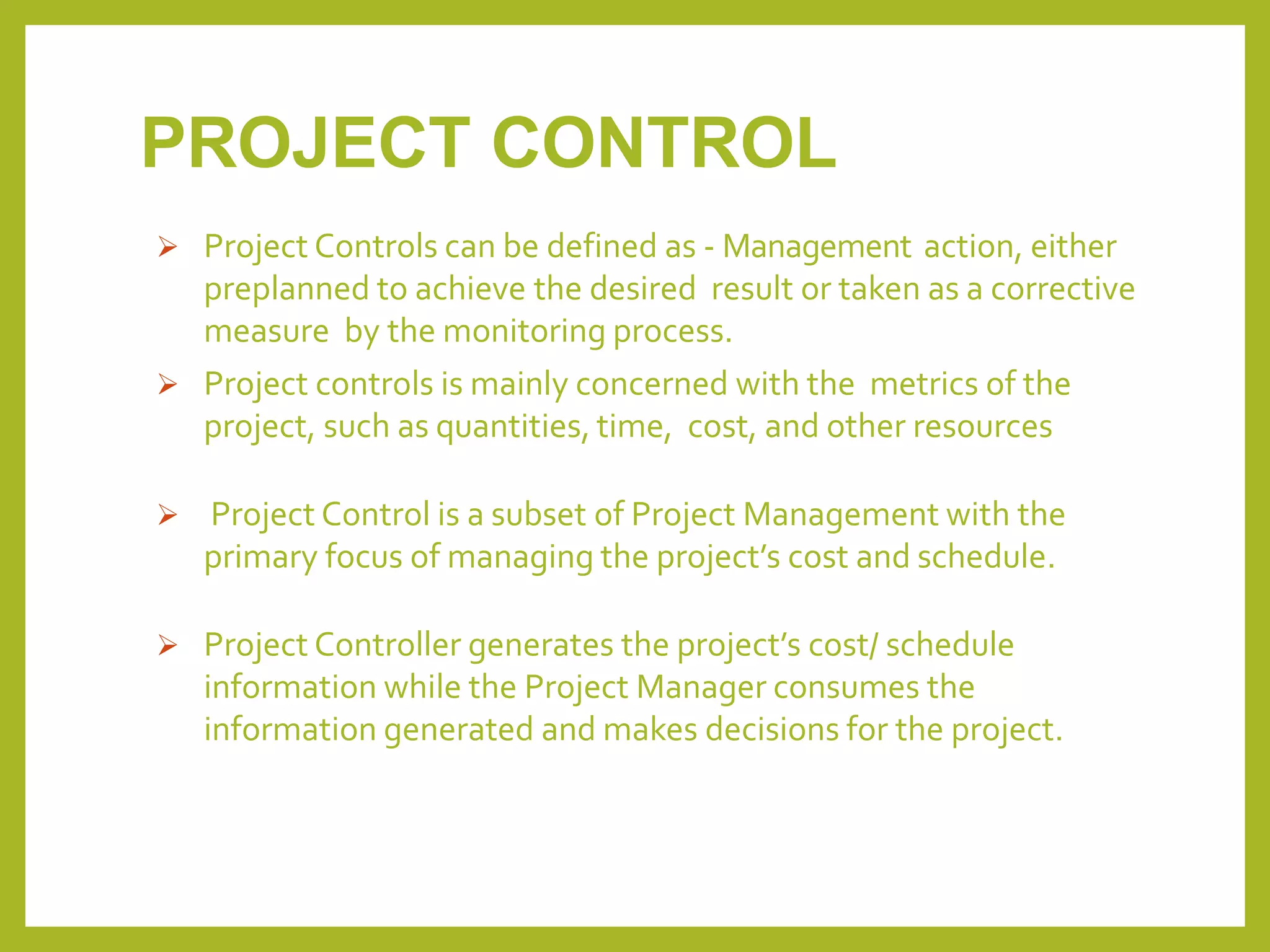 PROJECT CONTROL

➢ Project Controls can be defined as - Management action, either preplanned to achieve the desired result or taken as a corrective measure by the monitoring process.

➢ Project controls is mainly concerned with the metrics of the project, such as quantities, time, cost, and other resources

➢ Project Control is a subset of Project Management with the primary focus of managing the project's cost and schedule.

➢ Project Controller generates the project's cost/ schedule information while the Project Manager consumes the information generated and makes decisions for the project.